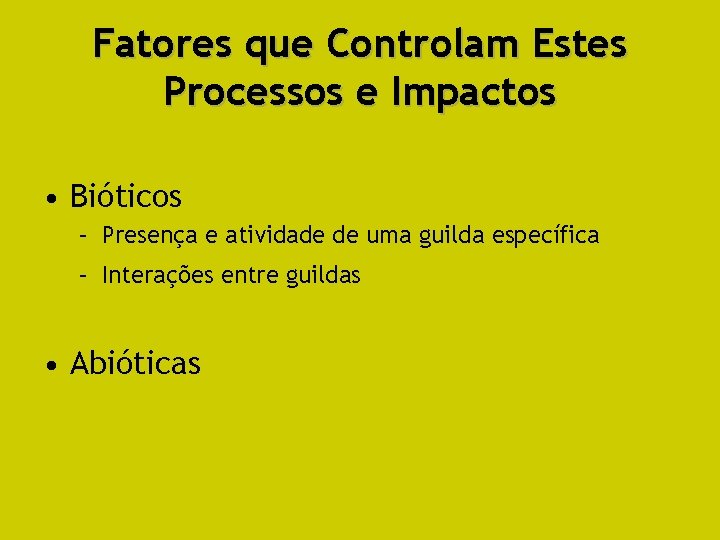 Fatores que Controlam Estes Processos e Impactos

• Bióticos
– Presença e atividade de uma guilda específica
– Interações entre guildas

• Abióticas